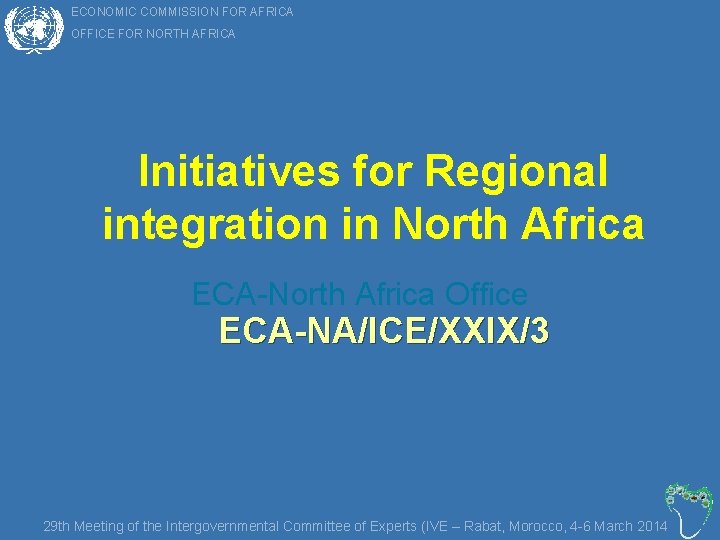 ECONOMIC COMMISSION FOR AFRICA
OFFICE FOR NORTH AFRICA

Initiatives for Regional integration in North Africa

ECA-North Africa Office
ECA-NA/ICE/XXIX/3

29th Meeting of the Intergovernmental Committee of Experts (IVE – Rabat, Morocco, 4-6 March 2014